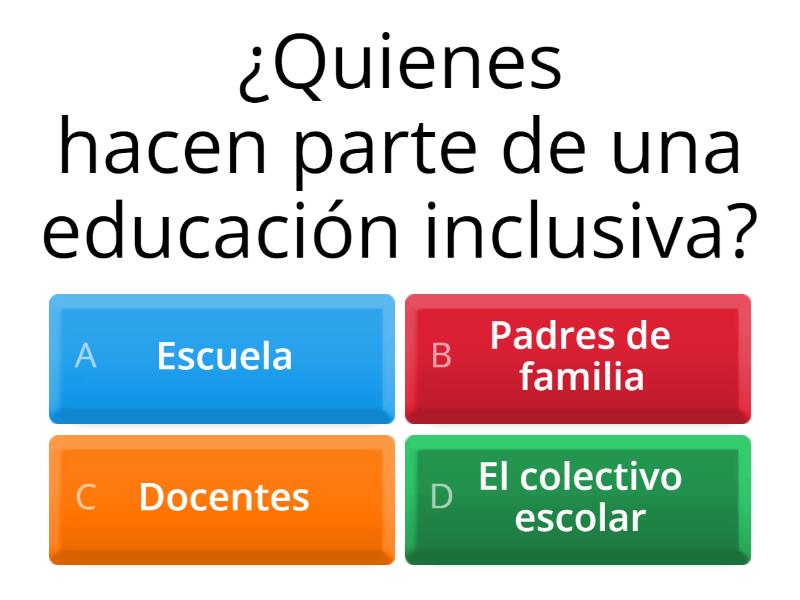 ¿Quienes hacen parte de una educación inclusiva?

A Escuela

B Padres de familia

C Docentes

D El colectivo escolar